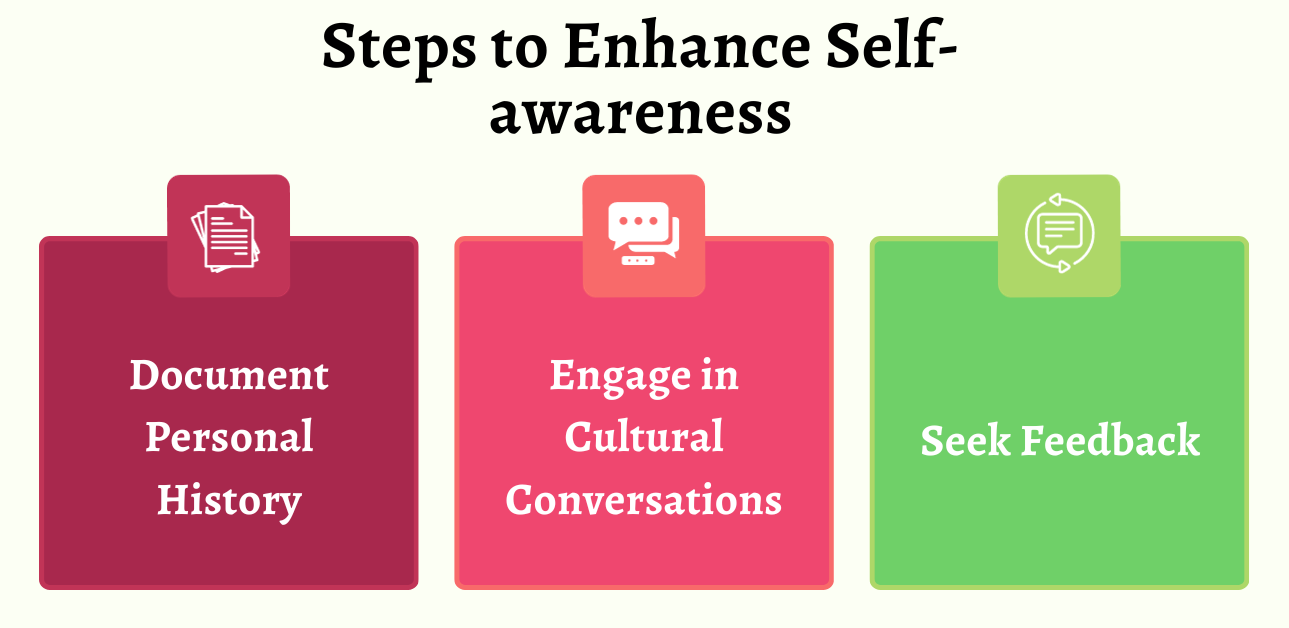 Steps to Enhance Self-awareness

Document Personal History

Engage in Cultural Conversations

Seek Feedback